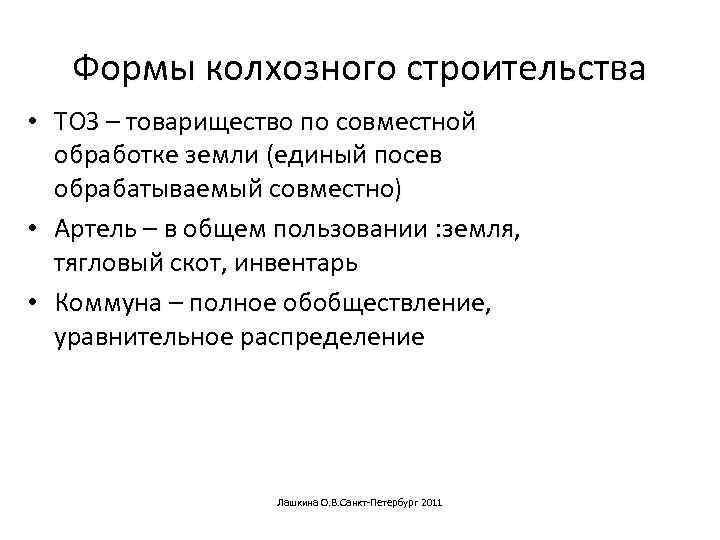 Формы колхозного строительства

• ТОЗ – товарищество по совместной обработке земли (единый посев обрабатываемый совместно)
• Артель – в общем пользовании :земля, тягловый скот, инвентарь
• Коммуна – полное обобществление, уравнительное распределение

Лашкина О.В.Санкт-Петербург 2011